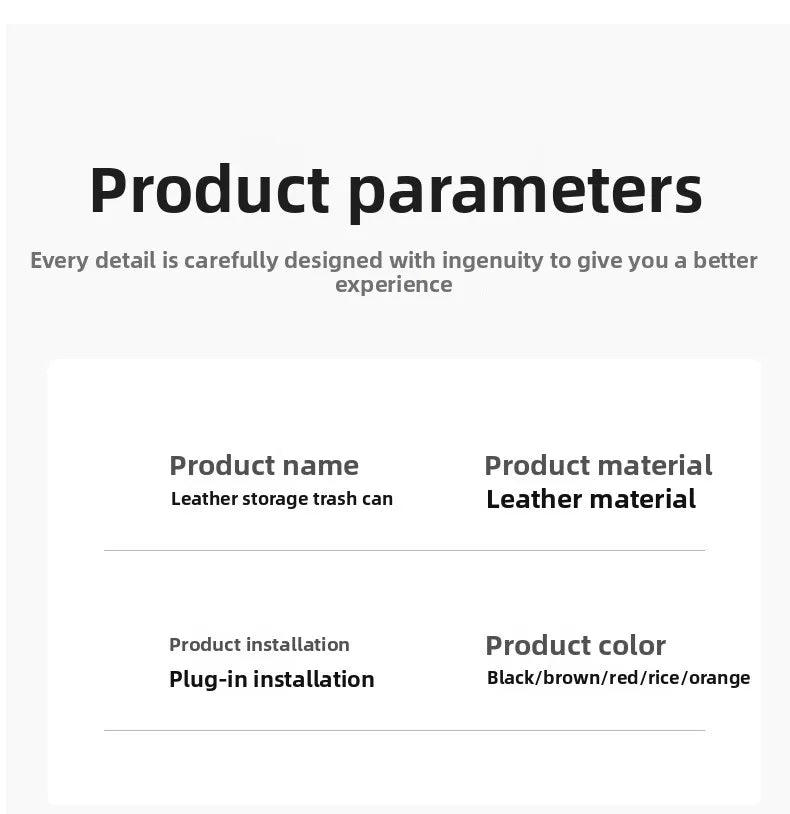 Product parameters

Every detail is carefully designed with ingenuity to give you a better experience

Product name
Leather storage trash can

Product material
Leather material

Product installation
Plug-in installation

Product color
Black/brown/red/rice/orange